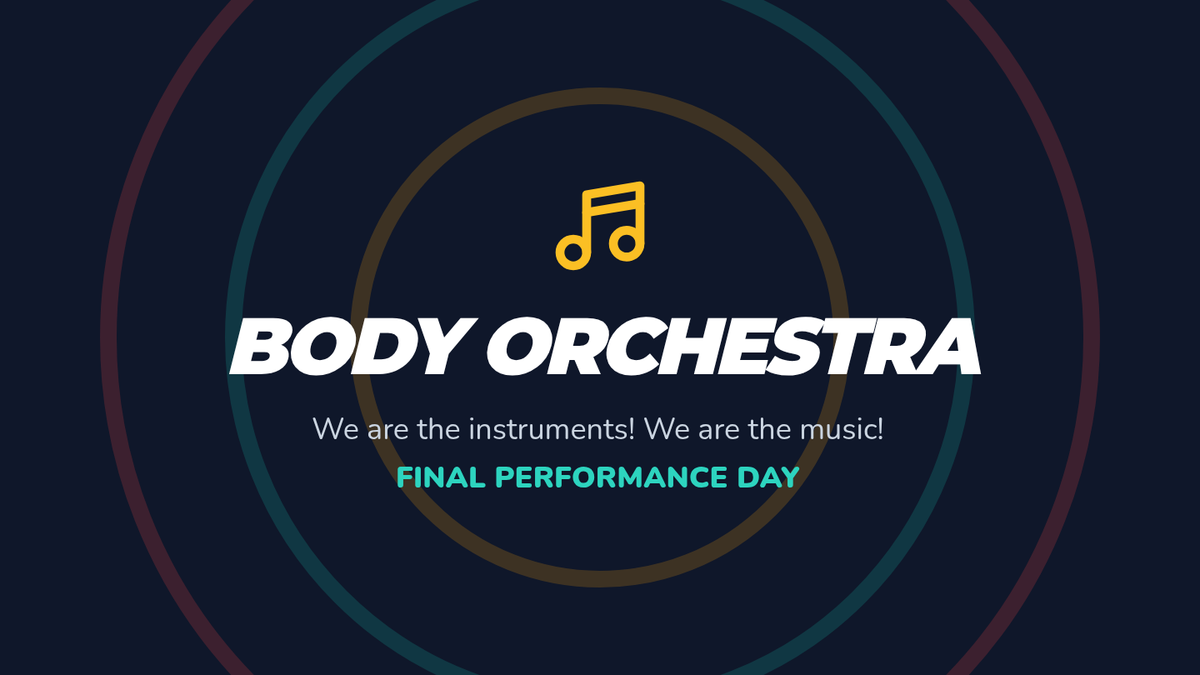 BODY ORCHESTRA

We are the instruments! We are the music!

FINAL PERFORMANCE DAY